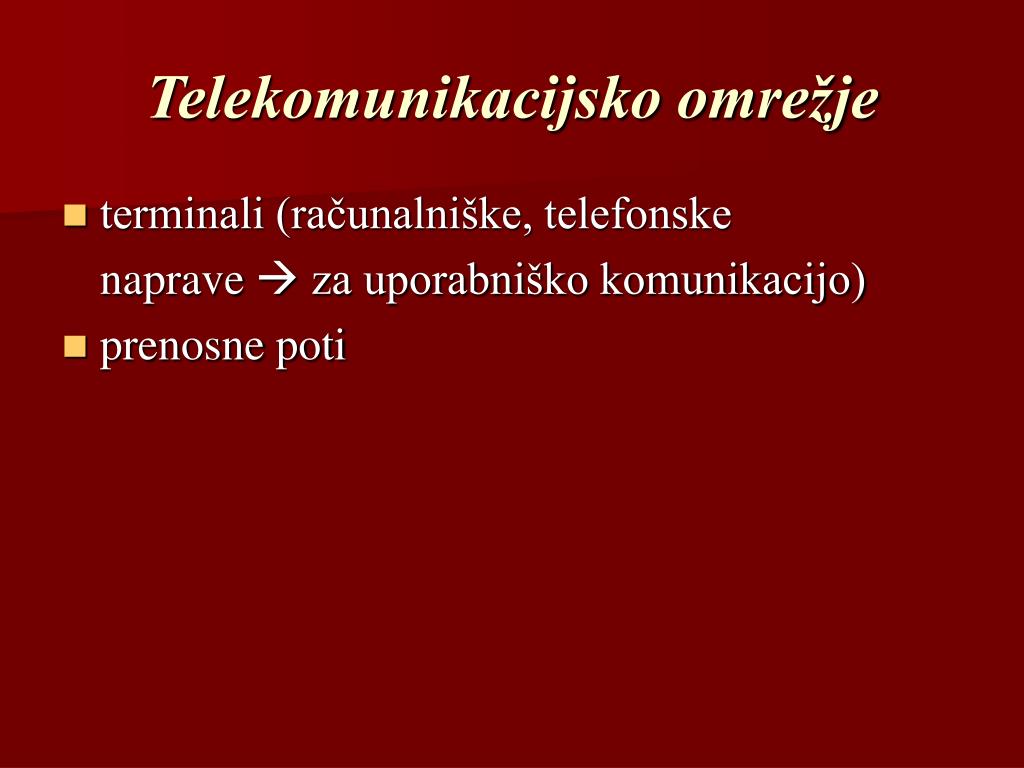 Telekomunikacijsko omrežje

- terminali (računalniške, telefonske naprave → za uporabniško komunikacijo)
- prenosne poti